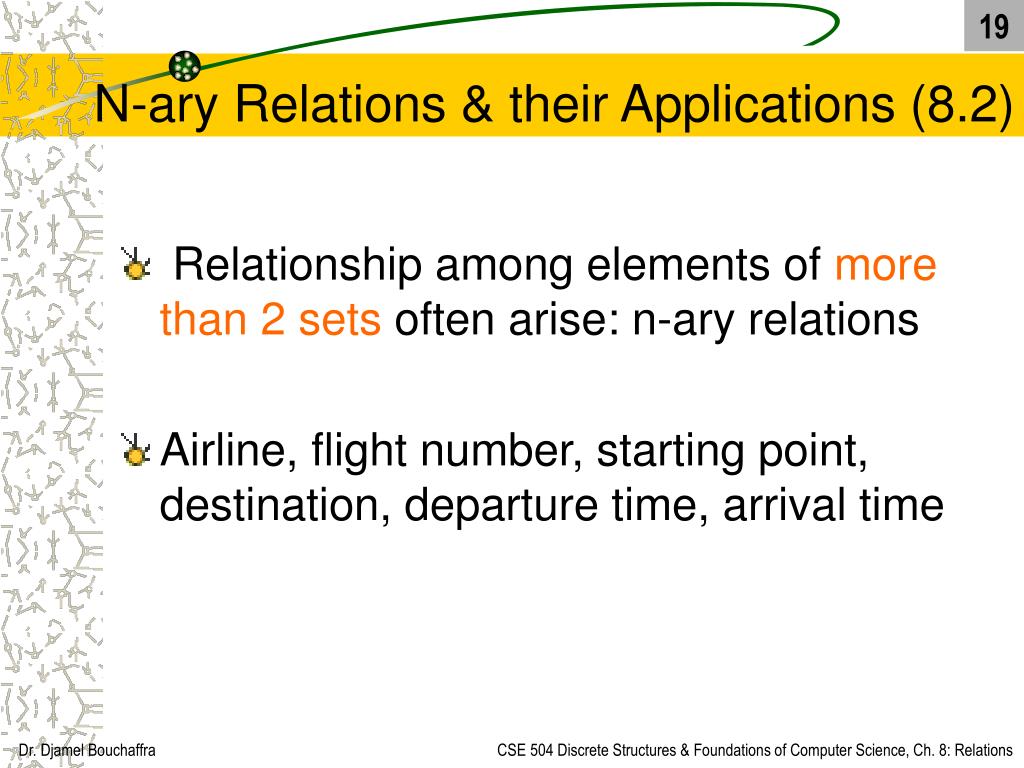 19

N-ary Relations & their Applications (8.2)

Relationship among elements of more than 2 sets often arise: n-ary relations

Airline, flight number, starting point, destination, departure time, arrival time

Dr. Djamel Bouchaffra

CSE 504 Discrete Structures & Foundations of Computer Science, Ch. 8: Relations